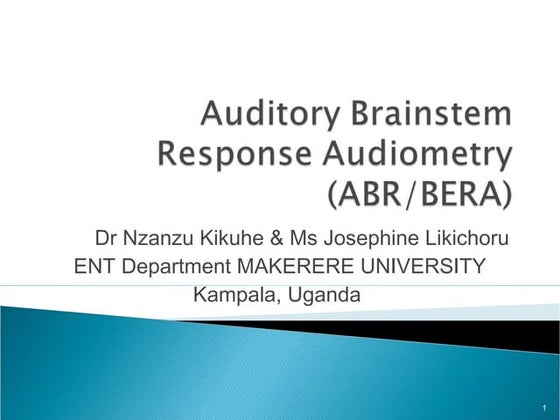 Auditory Brainstem Response Audiometry (ABR/BERA)

Dr Nzanzu Kikuhe & Ms Josephine Likichoru
ENT Department MAKERERE UNIVERSITY
Kampala, Uganda

1